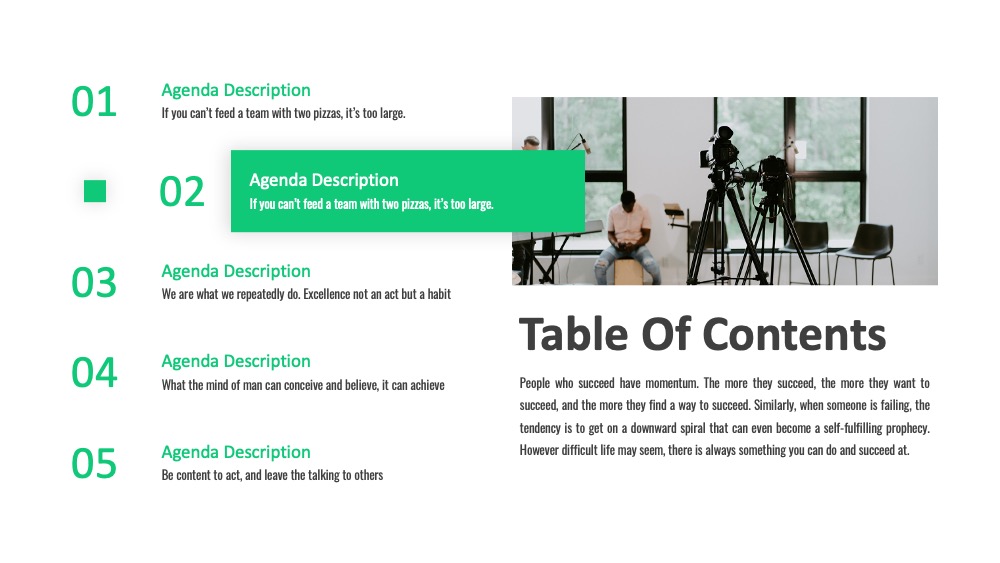 01

Agenda Description
If you can't feed a team with two pizzas, it's too large.

02

Agenda Description
If you can't feed a team with two pizzas, it's too large.

03

Agenda Description
We are what we repeatedly do. Excellence not an act but a habit

04

Agenda Description
What the mind of man can conceive and believe, it can achieve

05

Agenda Description
Be content to act, and leave the talking to others

Table Of Contents

People who succeed have momentum. The more they succeed, the more they want to succeed, and the more they find a way to succeed. Similarly, when someone is failing, the tendency is to get on a downward spiral that can even become a self-fulfilling prophecy. However difficult life may seem, there is always something you can do and succeed at.